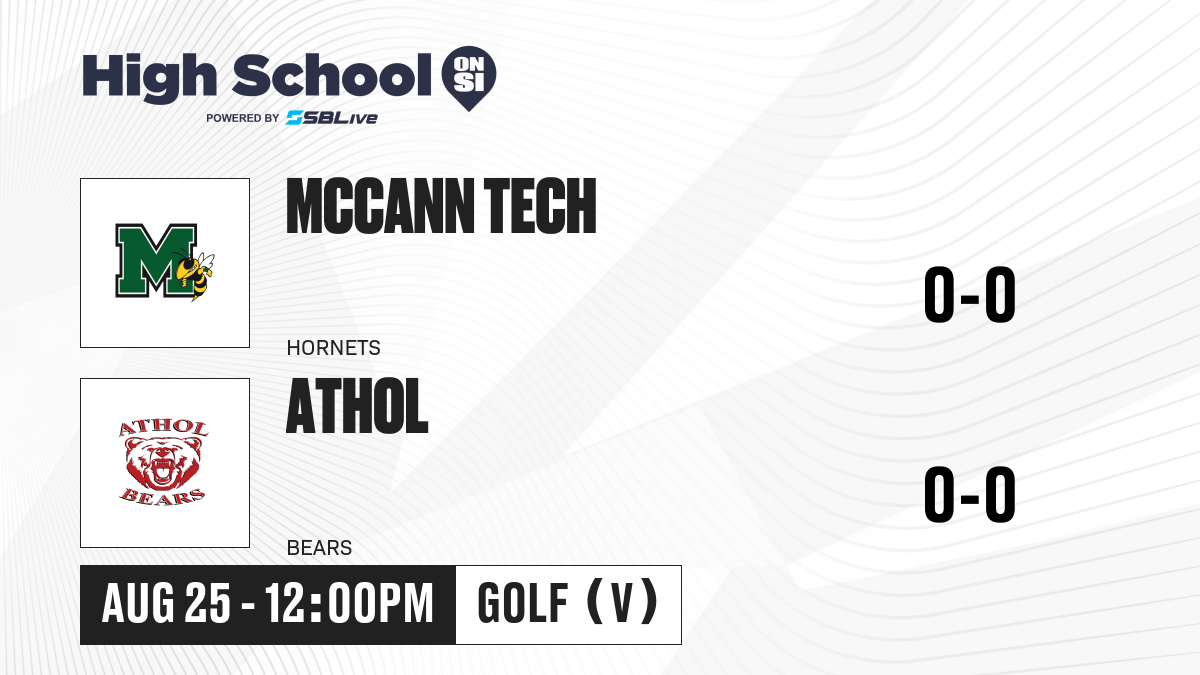 High School ON SI
POWERED BY SBLive

M

MCCANN TECH

HORNETS

0-0

ATHOL BEARS

ATHOL

BEARS

0-0

AUG 25 - 12:00PM

GOLF (V)